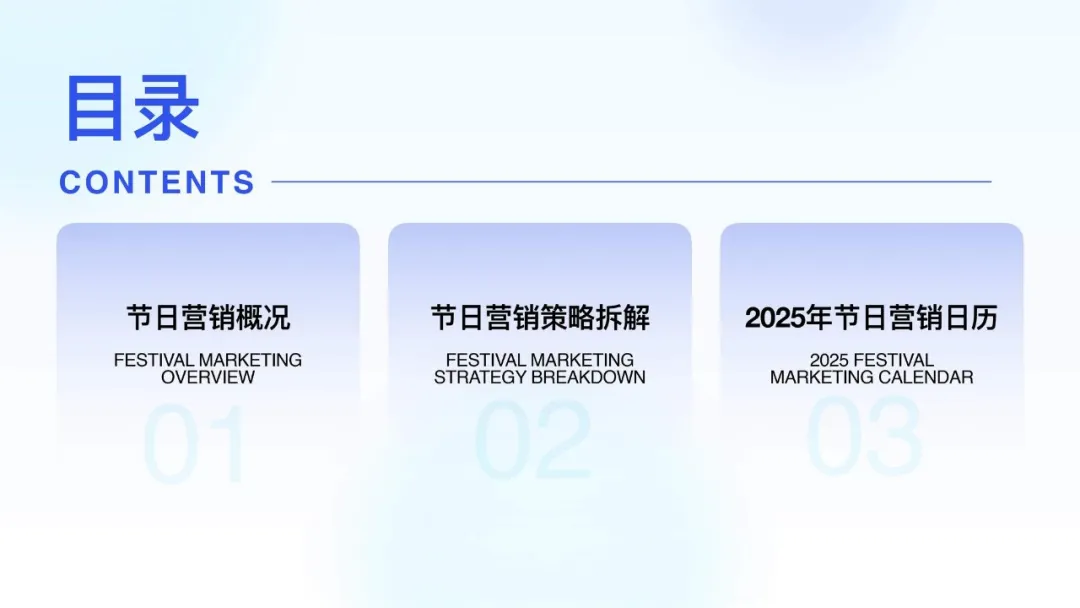 目录
CONTENTS

节日营销概况
FESTIVAL MARKETING OVERVIEW
01

节日营销策略拆解
FESTIVAL MARKETING STRATEGY BREAKDOWN
02

2025年节日营销日历
2025 FESTIVAL MARKETING CALENDAR
03